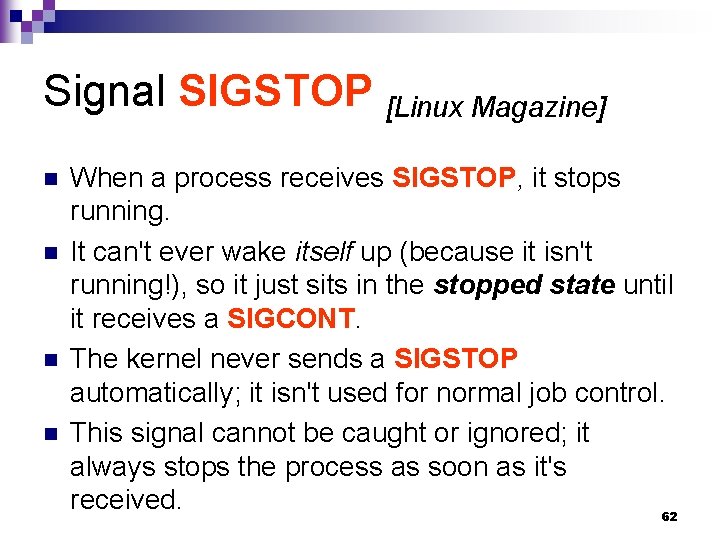 Signal SIGSTOP [Linux Magazine]

- When a process receives SIGSTOP, it stops running.
- It can't ever wake itself up (because it isn't running!), so it just sits in the stopped state until it receives a SIGCONT.
- The kernel never sends a SIGSTOP automatically; it isn't used for normal job control.
- This signal cannot be caught or ignored; it always stops the process as soon as it's received.

62